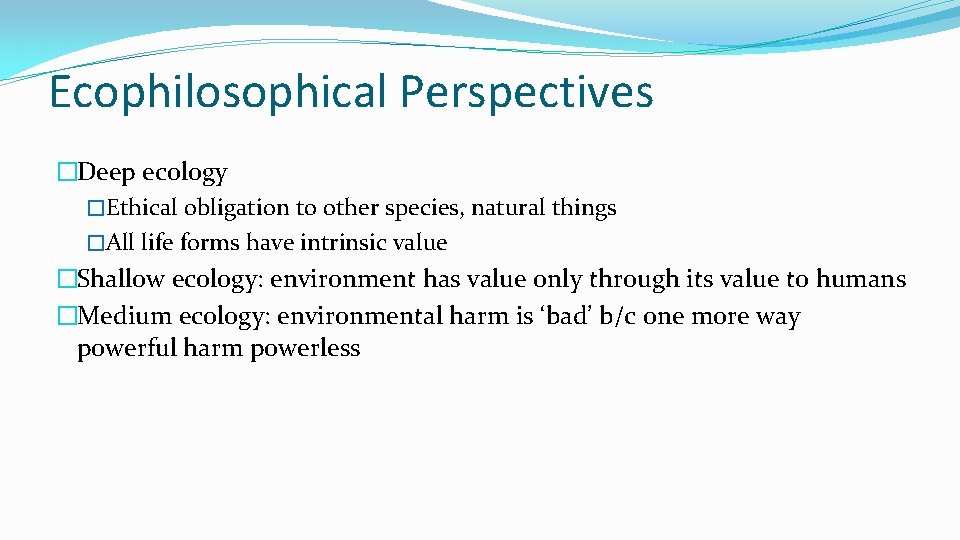 Ecophilosophical Perspectives

�Deep ecology

�Ethical obligation to other species, natural things

�All life forms have intrinsic value

�Shallow ecology: environment has value only through its value to humans

�Medium ecology: environmental harm is ‘bad’ b/c one more way powerful harm powerless